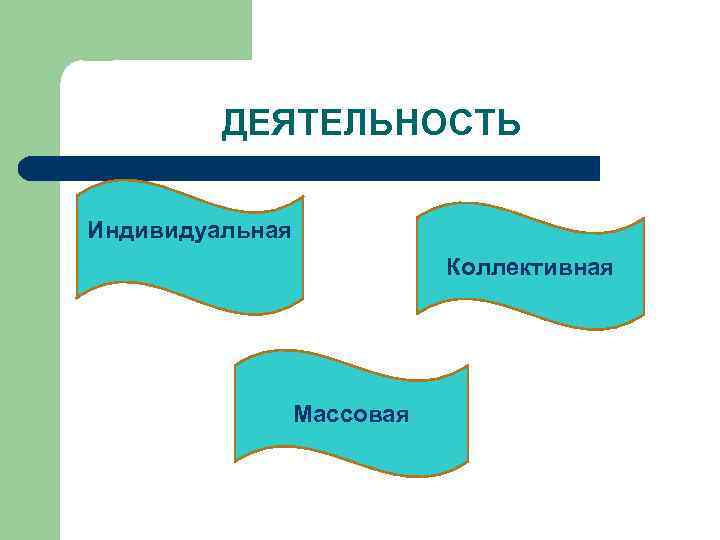 ДЕЯТЕЛЬНОСТЬ

Индивидуальная

Коллективная

Массовая